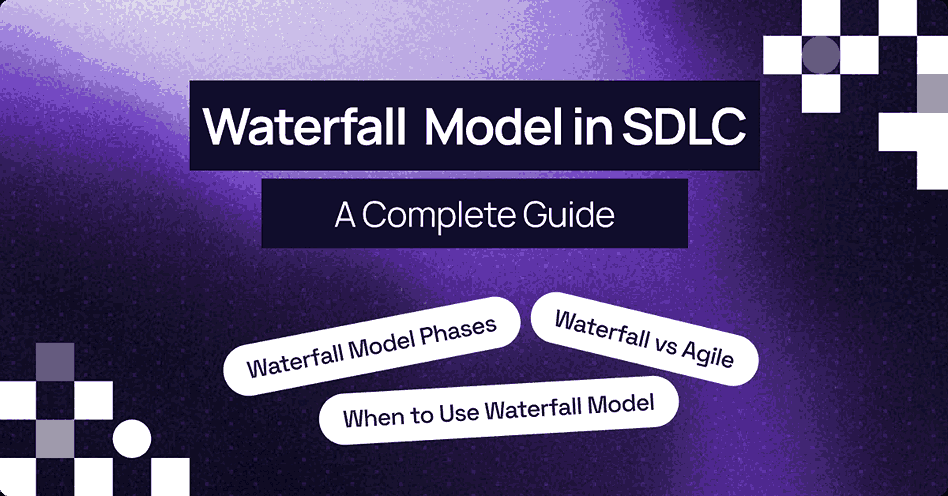 Waterfall Model in SDLC

A Complete Guide

Waterfall Model Phases

Waterfall vs Agile

When to Use Waterfall Model